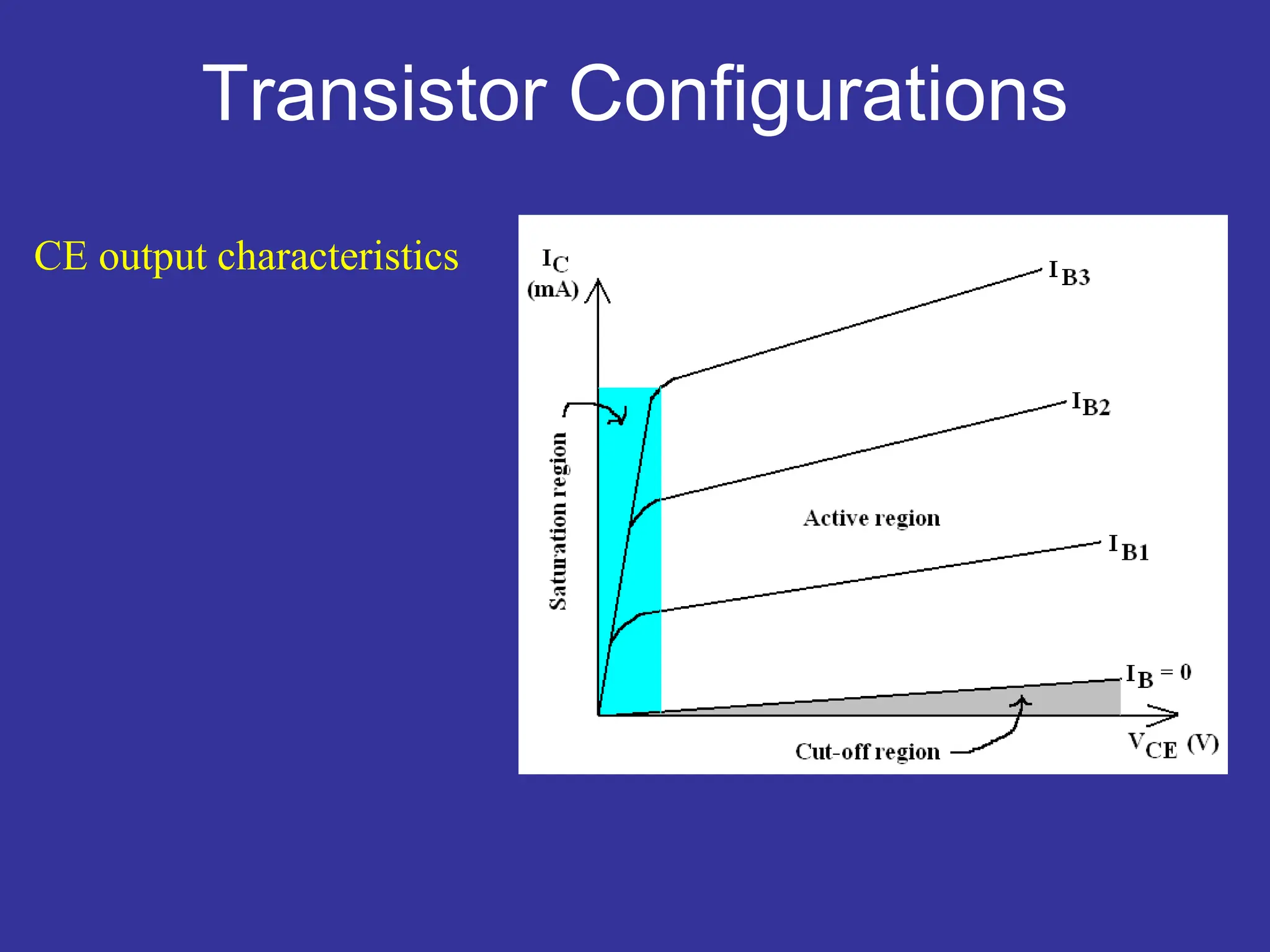 Transistor Configurations

CE output characteristics

$I_C$ (mA)

$I_{B3}$

$I_{B2}$

Saturation region

Active region

$I_{B1}$

$I_B = 0$

Cut-off region

$V_{CE}$ (V)